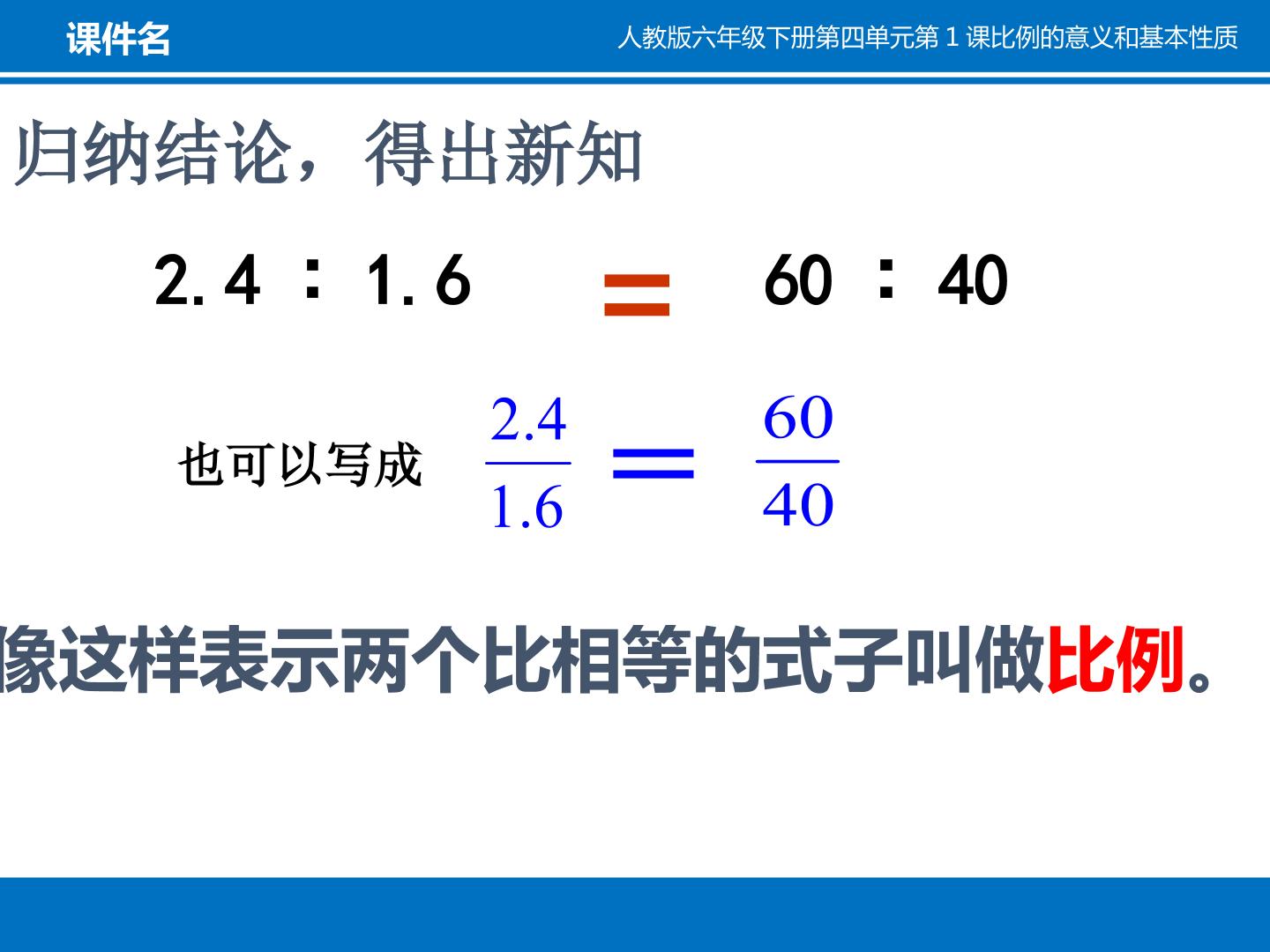 课件名

人教版六年级下册第四单元第 1 课比例的意义和基本性质

归纳结论，得出新知

$2.4 : 1.6 = 60 : 40$

也可以写成 $\frac{2.4}{1.6} = \frac{60}{40}$

像这样表示两个比相等的式子叫做比例。